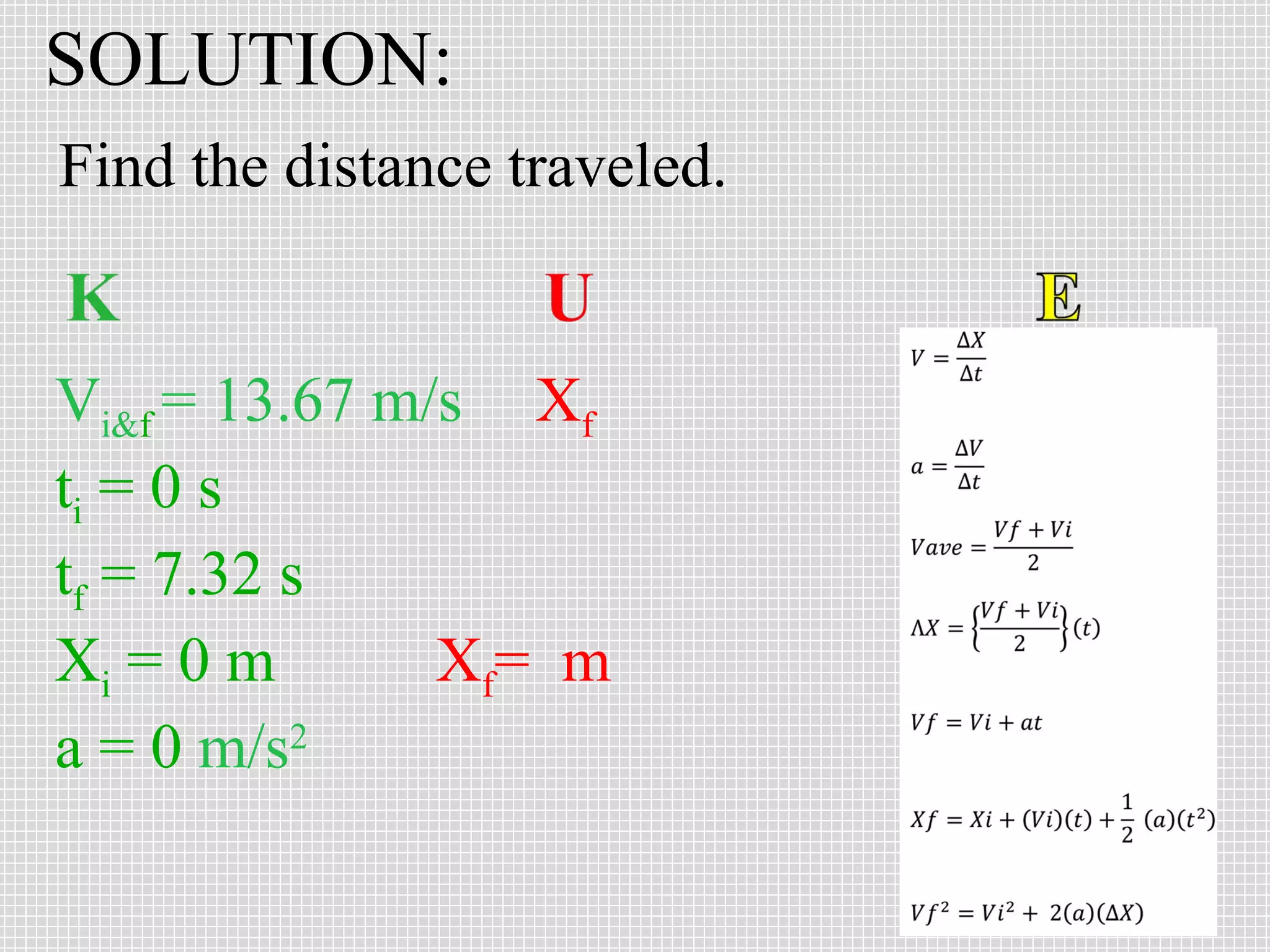 SOLUTION:

Find the distance traveled.

K

$V_{i\&f} = 13.67$ m/s

$t_i = 0$ s

$t_f = 7.32$ s

$X_i = 0$ m

$a = 0$ m/s$^2$

U

$X_f$

$X_f =$ m

E

$V = \frac{\Delta X}{\Delta t}$

$a = \frac{\Delta V}{\Delta t}$

$Vave = \frac{Vf + Vi}{2}$

$\Delta X = \left\{\frac{Vf + Vi}{2}\right\}(t)$

$Vf = Vi + at$

$Xf = Xi + (Vi)(t) + \frac{1}{2}(a)(t^2)$

$Vf^2 = Vi^2 + 2(a)(\Delta X)$